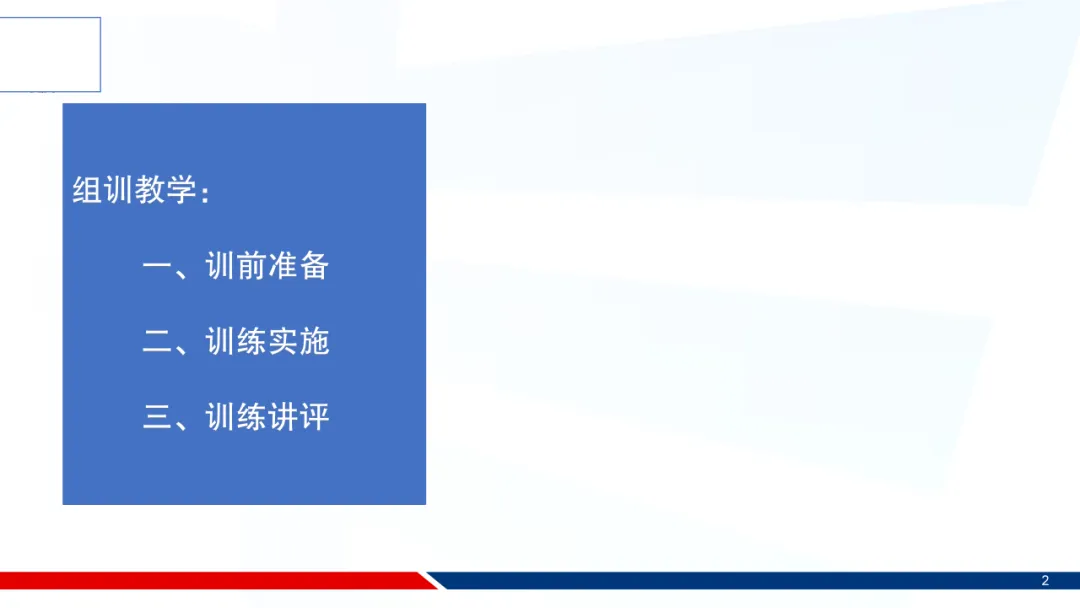 组训教学：

一、训前准备

二、训练实施

三、训练讲评

2